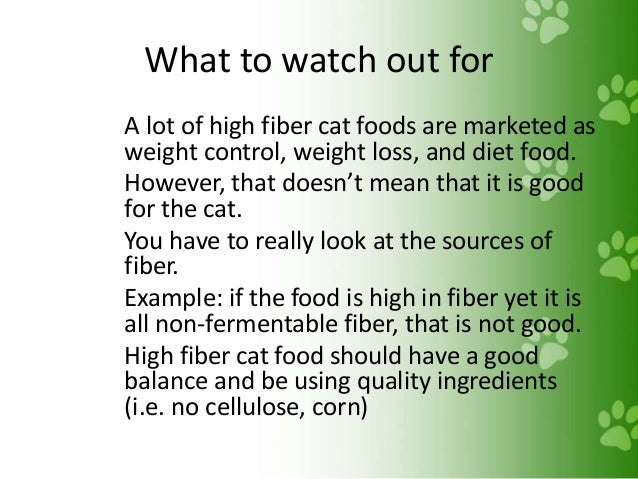 What to watch out for

A lot of high fiber cat foods are marketed as weight control, weight loss, and diet food.

However, that doesn’t mean that it is good for the cat.

You have to really look at the sources of fiber.

Example: if the food is high in fiber yet it is all non-fermentable fiber, that is not good.

High fiber cat food should have a good balance and be using quality ingredients (i.e. no cellulose, corn)